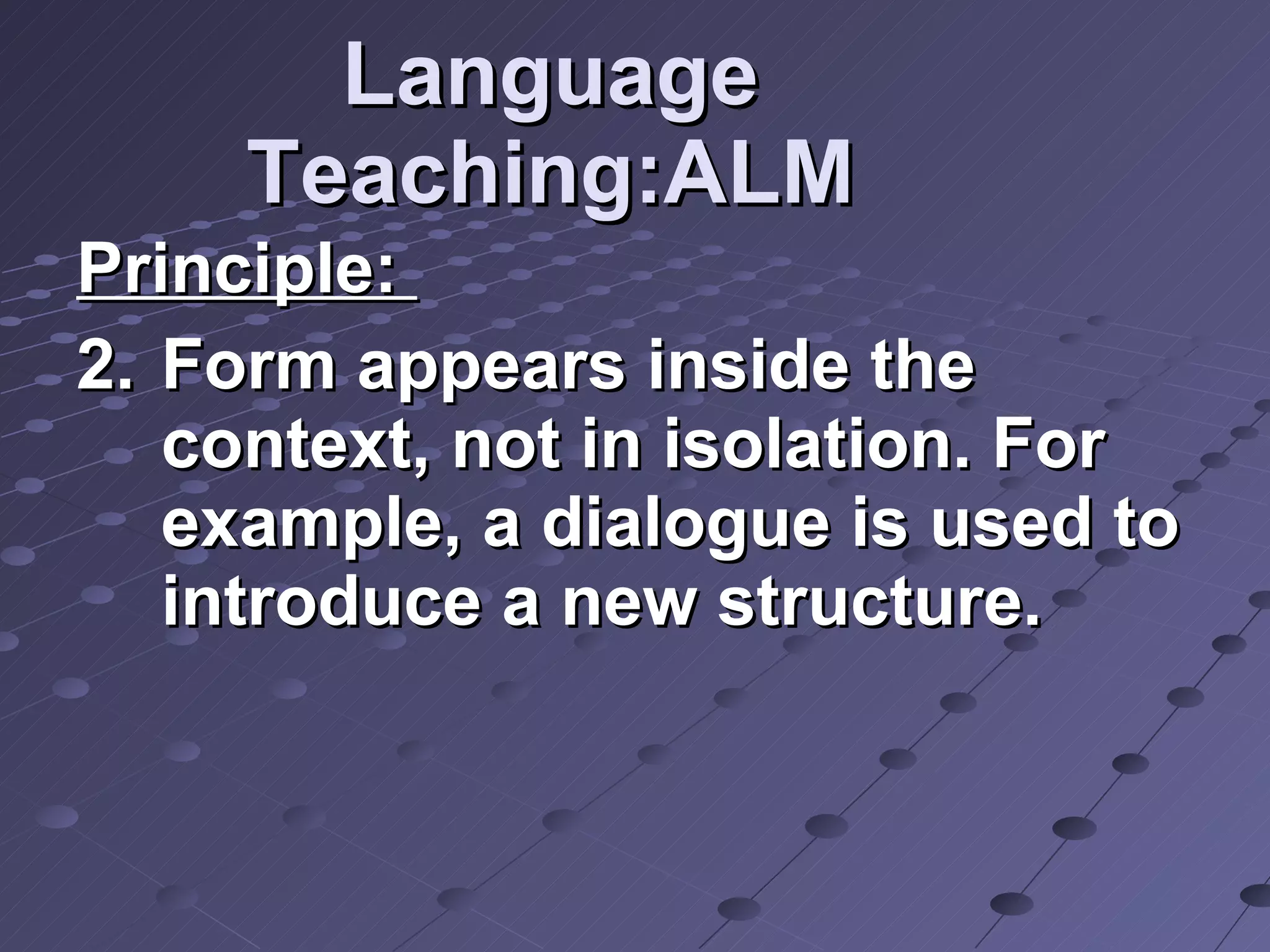 Language Teaching:ALM

Principle:

2. Form appears inside the context, not in isolation. For example, a dialogue is used to introduce a new structure.